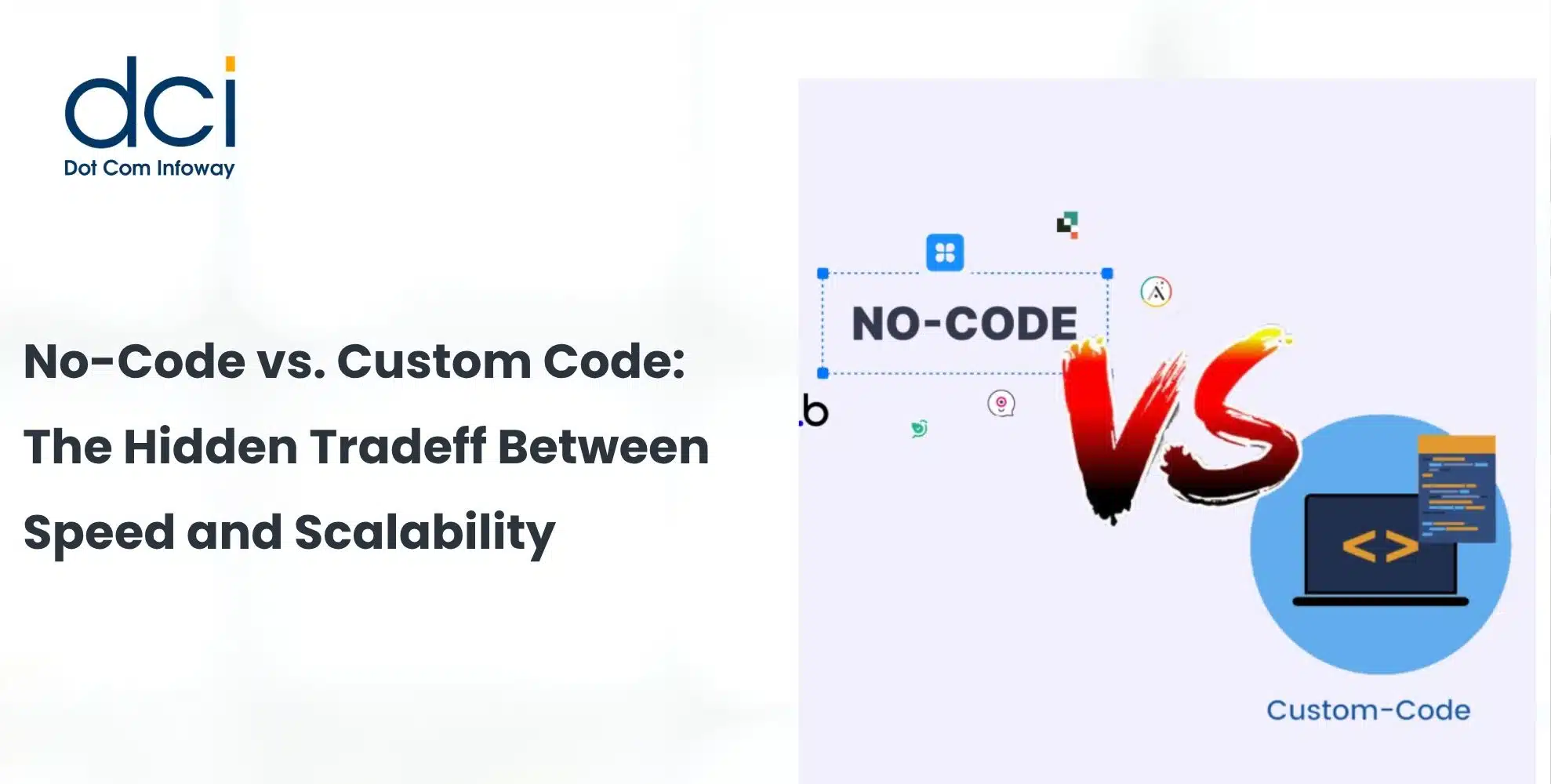 dci
Dot Com Infoway

No-Code vs. Custom Code: The Hidden Tradeff Between Speed and Scalability

NO-CODE

.b

VS

<>

Custom-Code